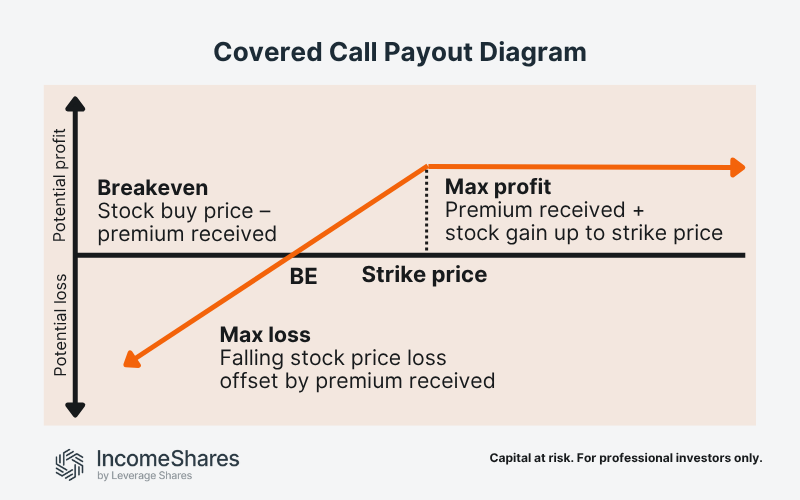 Covered Call Payout Diagram

Potential profit

Potential loss

Breakeven
Stock buy price – premium received

Max profit
Premium received + stock gain up to strike price

BE

Strike price

Max loss
Falling stock price loss offset by premium received

IncomeShares
by Leverage Shares

Capital at risk. For professional investors only.